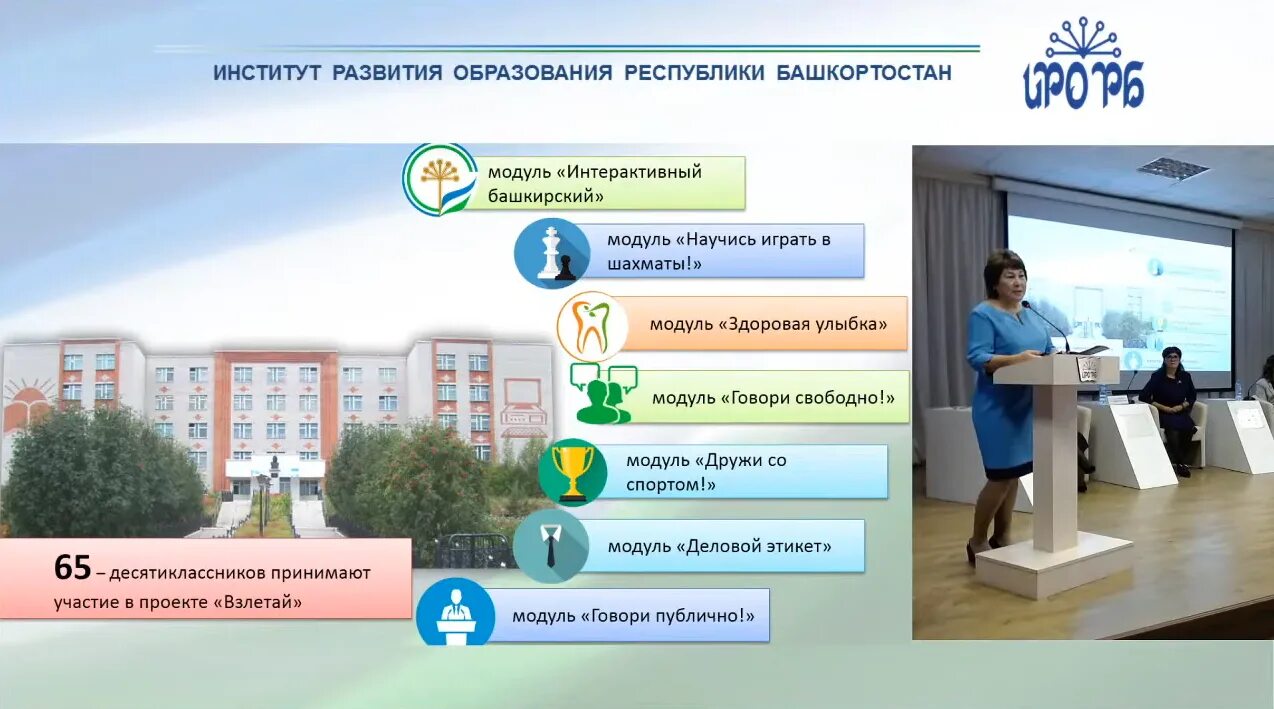 ИНСТИТУТ РАЗВИТИЯ ОБРАЗОВАНИЯ РЕСПУБЛИКИ БАШКОРТОСТАН

ИРО РБ

модуль «Интерактивный башкирский»

модуль «Научись играть в шахматы!»

модуль «Здоровая улыбка»

модуль «Говори свободно!»

модуль «Дружи со спортом!»

модуль «Деловой этикет»

модуль «Говори публично!»

65 – десятиклассников принимают участие в проекте «Взлетай»